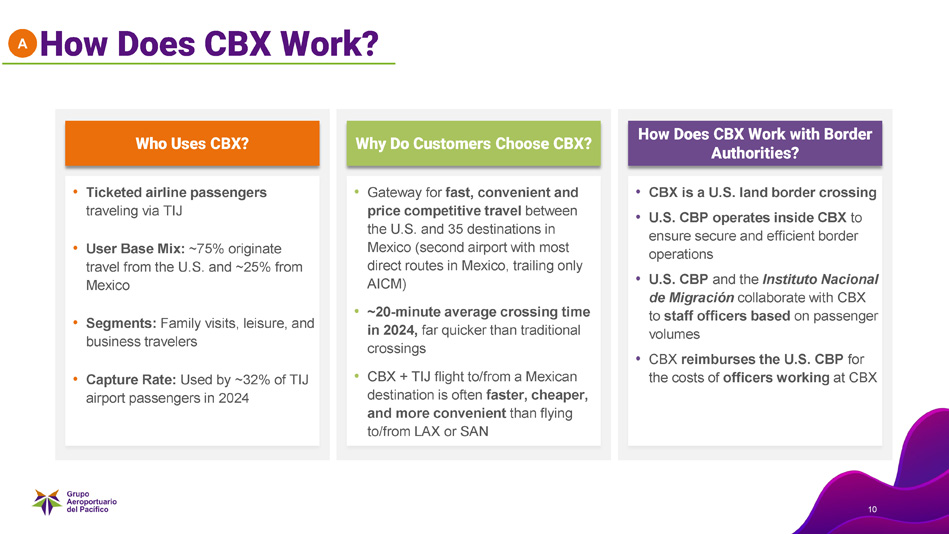 A How Does CBX Work?

Who Uses CBX?

• Ticketed airline passengers traveling via TIJ

• User Base Mix: ~75% originate travel from the U.S. and ~25% from Mexico

• Segments: Family visits, leisure, and business travelers

• Capture Rate: Used by ~32% of TIJ airport passengers in 2024

Why Do Customers Choose CBX?

• Gateway for fast, convenient and price competitive travel between the U.S. and 35 destinations in Mexico (second airport with most direct routes in Mexico, trailing only AICM)

• ~20-minute average crossing time in 2024, far quicker than traditional crossings

• CBX + TIJ flight to/from a Mexican destination is often faster, cheaper, and more convenient than flying to/from LAX or SAN

How Does CBX Work with Border Authorities?

• CBX is a U.S. land border crossing

• U.S. CBP operates inside CBX to ensure secure and efficient border operations

• U.S. CBP and the Instituto Nacional de Migración collaborate with CBX to staff officers based on passenger volumes

• CBX reimburses the U.S. CBP for the costs of officers working at CBX

Grupo Aeroportuario del Pacífico

10